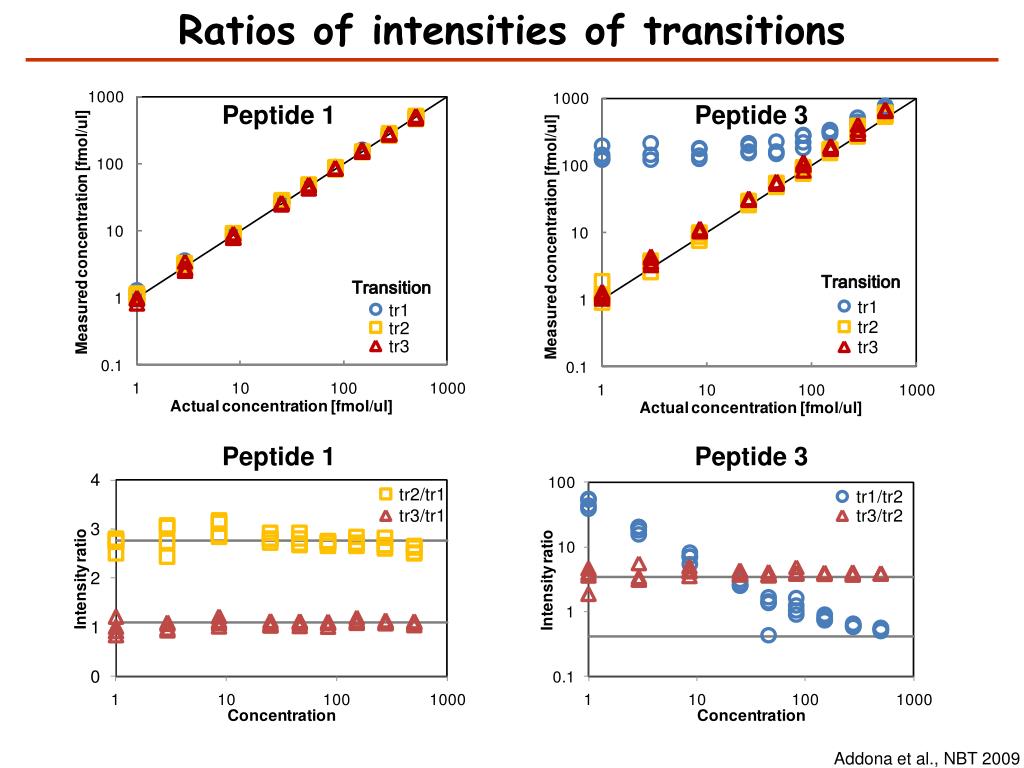 Ratios of intensities of transitions

Peptide 1

Measured concentration [fmol/ul]

1000
100
10
1
0.1

1
10
100
1000

Actual concentration [fmol/ul]

Transition
tr1
tr2
tr3

Peptide 3

Measured concentration [fmol/ul]

1000
100
10
1
0.1

1
10
100
1000

Actual concentration [fmol/ul]

Transition
tr1
tr2
tr3

Peptide 1

Intensity ratio

4
3
2
1
0

1
10
100
1000

Concentration

tr2/tr1
tr3/tr1

Peptide 3

Intensity ratio

100
10
1
0.1

1
10
100
1000

Concentration

tr1/tr2
tr3/tr2

Addona et al., NBT 2009